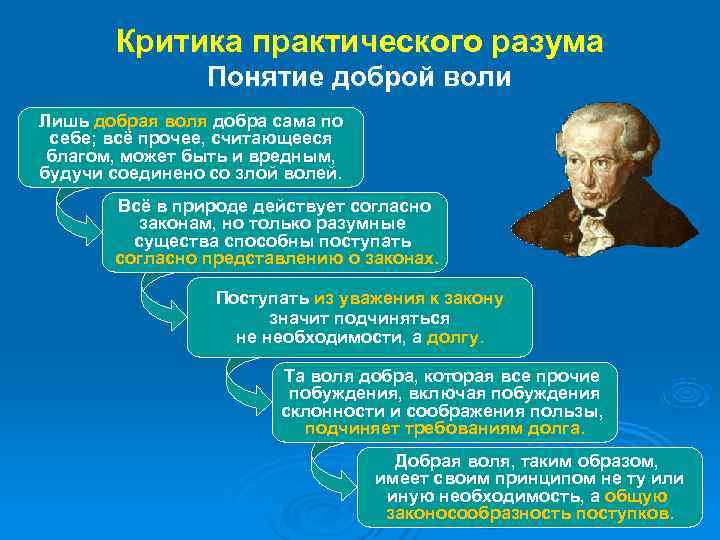 Критика практического разума
Понятие доброй воли

Лишь добрая воля добра сама по себе; всё прочее, считающееся благом, может быть и вредным, будучи соединено со злой волей.

Всё в природе действует согласно законам, но только разумные существа способны поступать согласно представлению о законах.

Поступать из уважения к закону значит подчиняться не необходимости, а долгу.

Та воля добра, которая все прочие побуждения, включая побуждения склонности и соображения пользы, подчиняет требованиям долга.

Добрая воля, таким образом, имеет своим принципом не ту или иную необходимость, а общую законосообразность поступков.